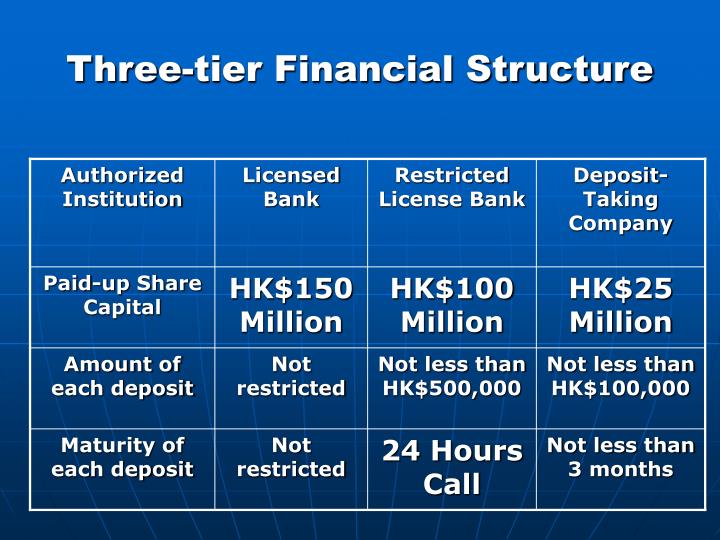 Three-tier Financial Structure

| Authorized Institution | Licensed Bank | Restricted License Bank | Deposit-Taking Company |
|---|---|---|---|
| Paid-up Share Capital | HK\$150 Million | HK\$100 Million | HK\$25 Million |
| Amount of each deposit | Not restricted | Not less than HK\$500,000 | Not less than HK\$100,000 |
| Maturity of each deposit | Not restricted | 24 Hours Call | Not less than 3 months |